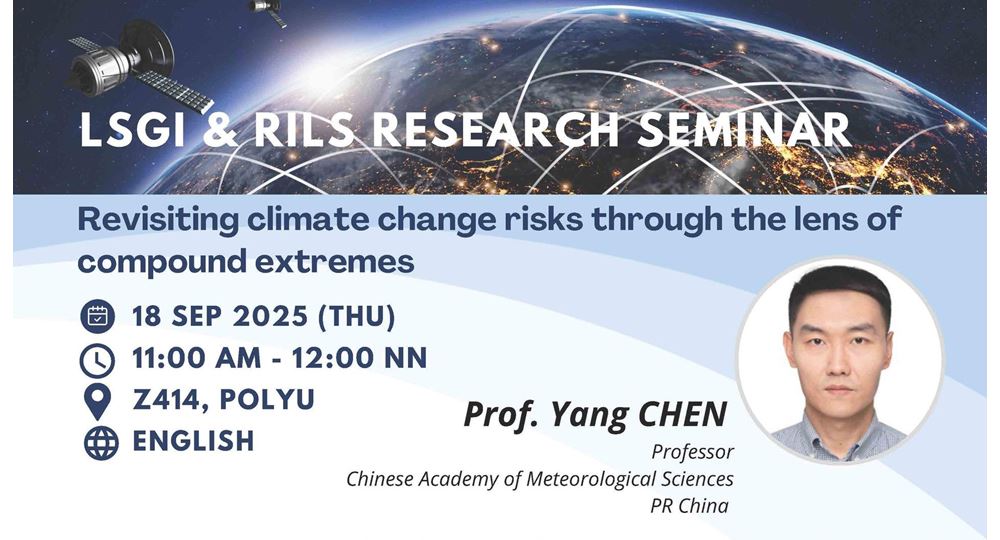 LSGI & RILS RESEARCH SEMINAR

Revisiting climate change risks through the lens of compound extremes

18 SEP 2025 (THU)
11:00 AM - 12:00 NN
Z414, POLYU
ENGLISH

Prof. Yang CHEN
Professor
Chinese Academy of Meteorological Sciences
PR China